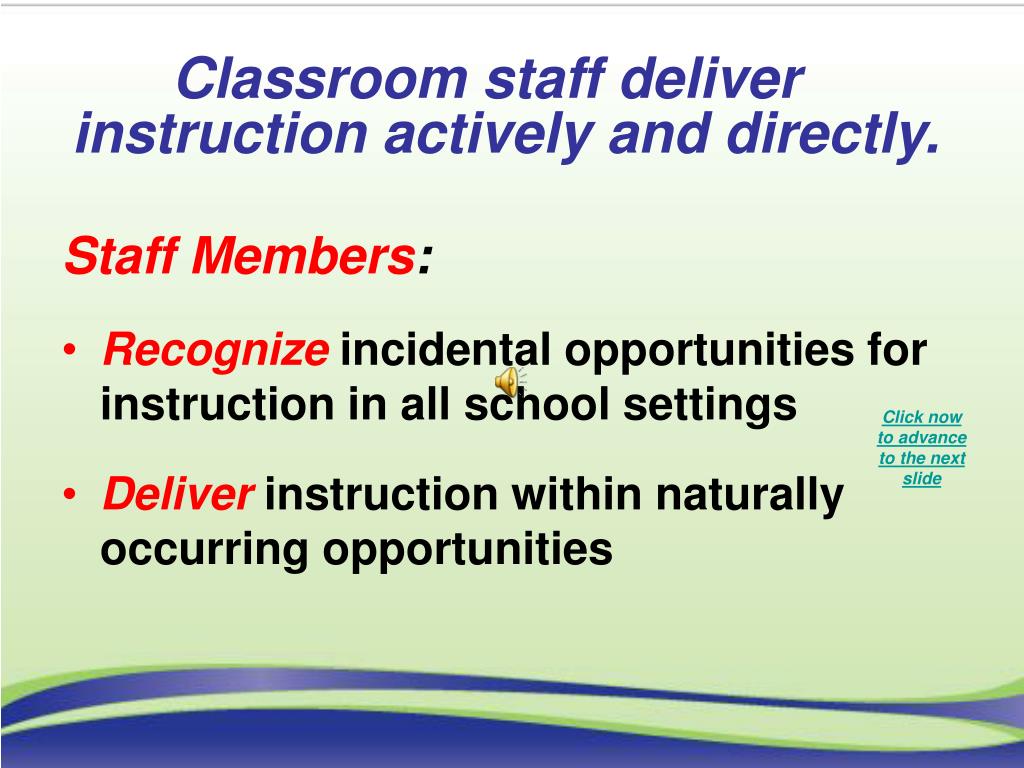 Classroom staff deliver instruction actively and directly.

Staff Members:

• Recognize incidental opportunities for instruction in all school settings

• Deliver instruction within naturally occurring opportunities

Click now to advance to the next slide